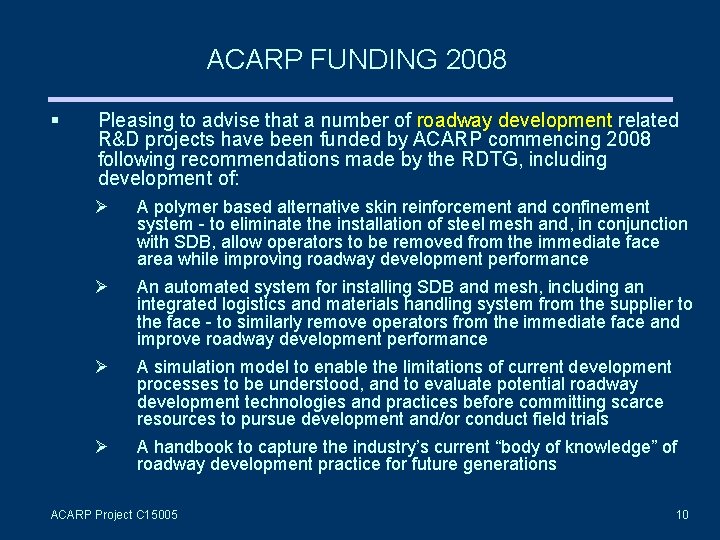 ACARP FUNDING 2008

▪ Pleasing to advise that a number of roadway development related R&D projects have been funded by ACARP commencing 2008 following recommendations made by the RDTG, including development of:

➢ A polymer based alternative skin reinforcement and confinement system - to eliminate the installation of steel mesh and, in conjunction with SDB, allow operators to be removed from the immediate face area while improving roadway development performance

➢ An automated system for installing SDB and mesh, including an integrated logistics and materials handling system from the supplier to the face - to similarly remove operators from the immediate face and improve roadway development performance

➢ A simulation model to enable the limitations of current development processes to be understood, and to evaluate potential roadway development technologies and practices before committing scarce resources to pursue development and/or conduct field trials

➢ A handbook to capture the industry's current "body of knowledge" of roadway development practice for future generations

ACARP Project C15005

10